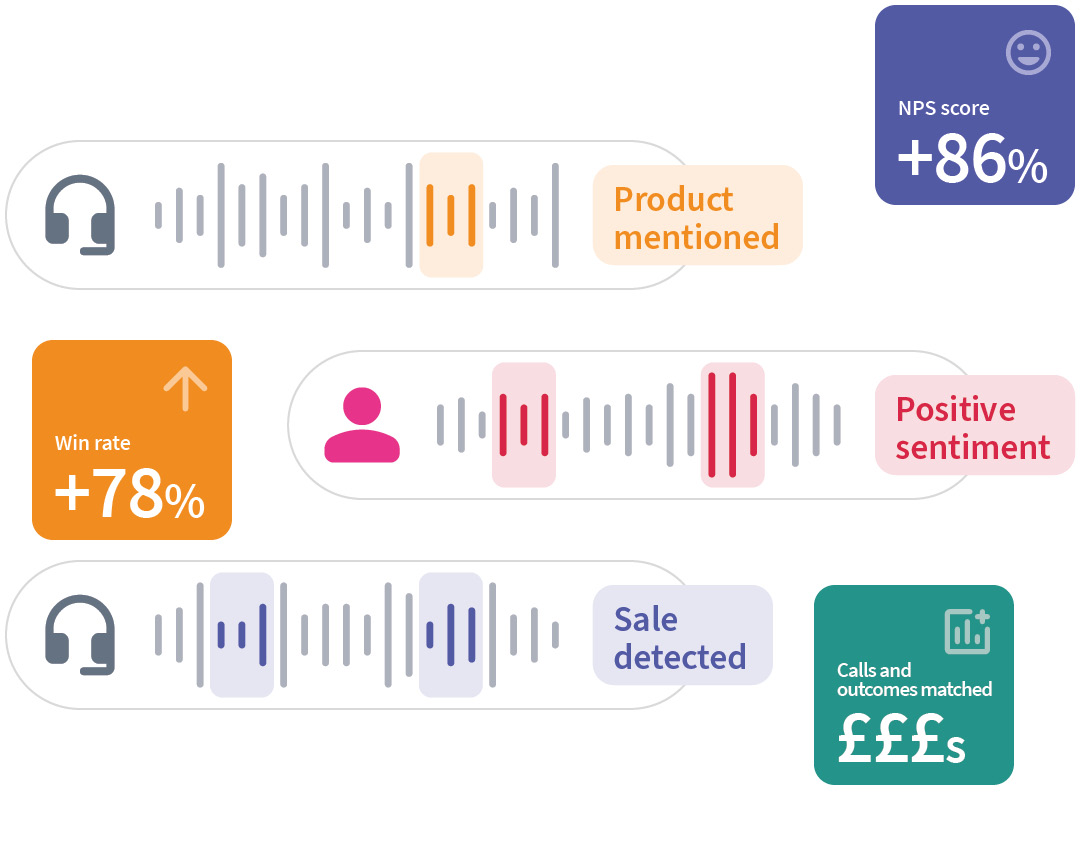 NPS score
+86%

Product mentioned

Win rate
+78%

Positive sentiment

Sale detected

Calls and outcomes matched
£££s